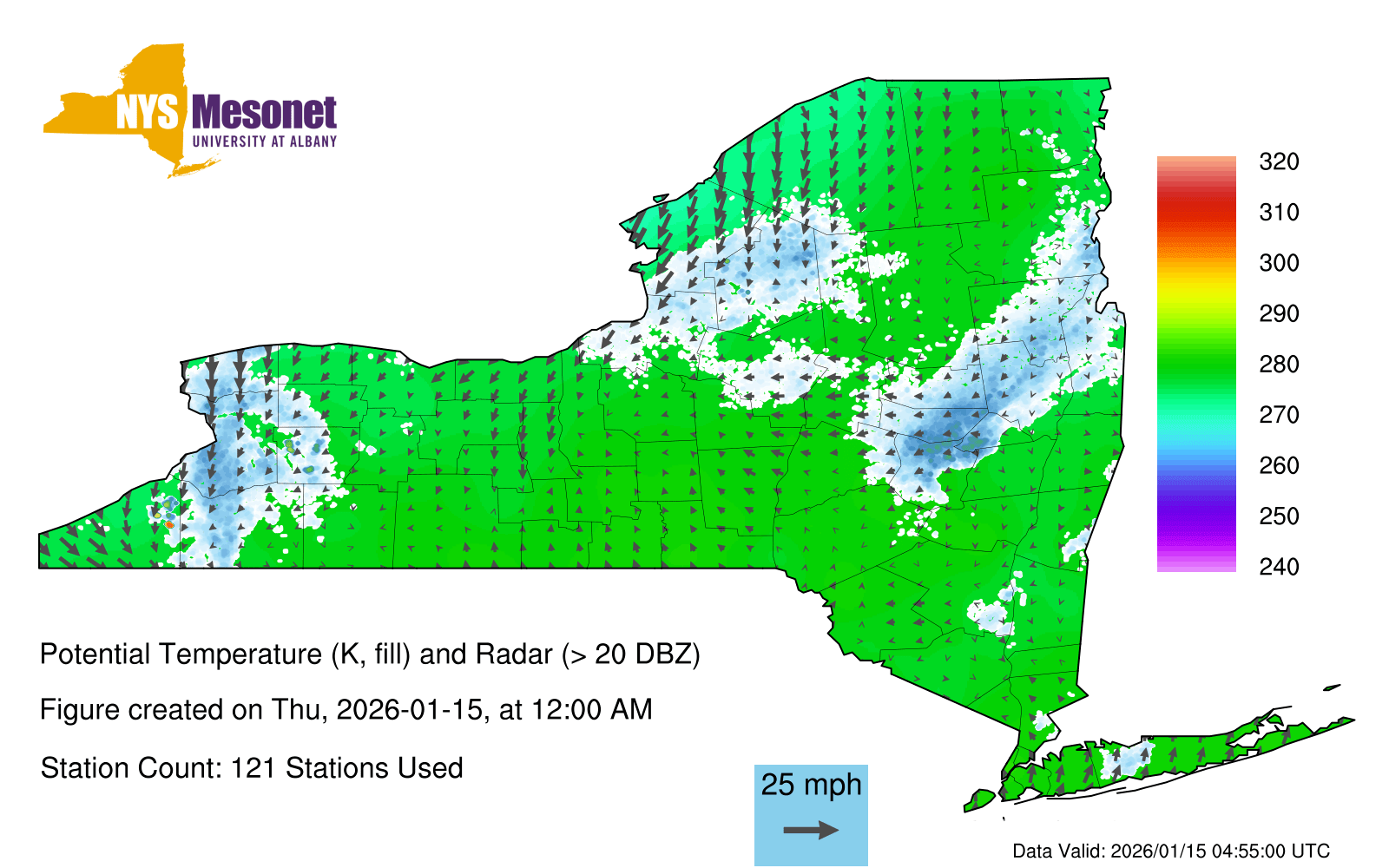 NYS Mesonet
UNIVERSITY AT ALBANY

320
310
300
290
280
270
260
250
240

Potential Temperature (K, fill) and Radar (> 20 DBZ)

Figure created on Thu, 2026-01-15, at 12:00 AM

Station Count: 121 Stations Used

25 mph

Data Valid: 2026/01/15 04:55:00 UTC